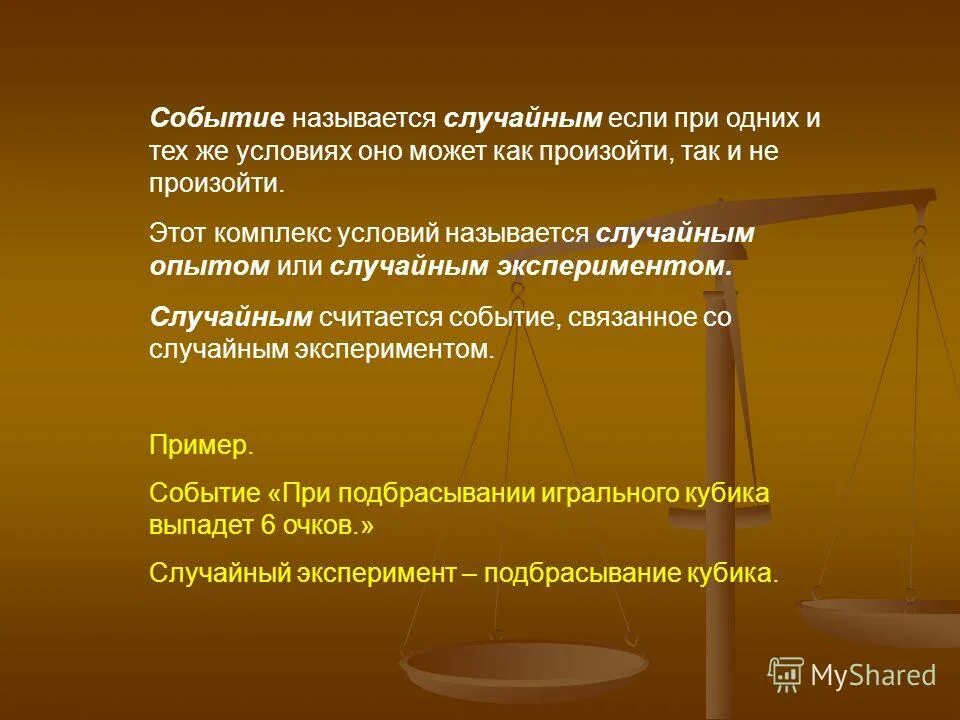 Событие называется случайным если при одних и тех же условиях оно может как произойти, так и не произойти.

Этот комплекс условий называется случайным опытом или случайным экспериментом.

Случайным считается событие, связанное со случайным экспериментом.

Пример.

Событие «При подбрасывании игрального кубика выпадет 6 очков.»

Случайный эксперимент – подбрасывание кубика.

MyShared